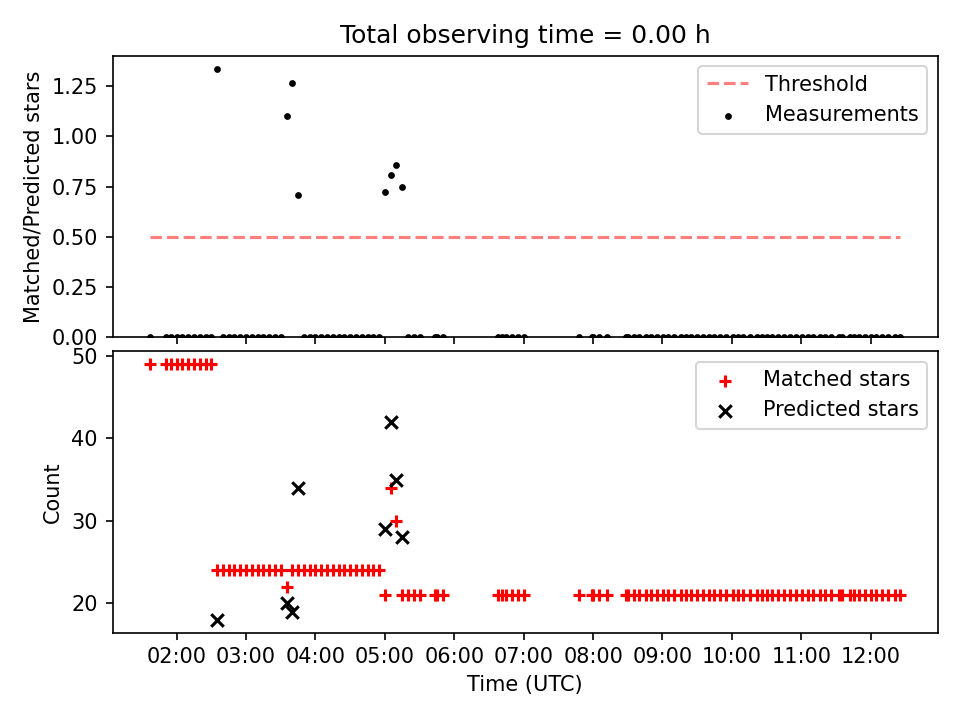 Total observing time = 0.00 h

Matched/Predicted stars

1.25
1.00
0.75
0.50
0.25
0.00

Threshold
Measurements

Count

50
40
30
20

Matched stars
Predicted stars

02:00 03:00 04:00 05:00 06:00 07:00 08:00 09:00 10:00 11:00 12:00

Time (UTC)